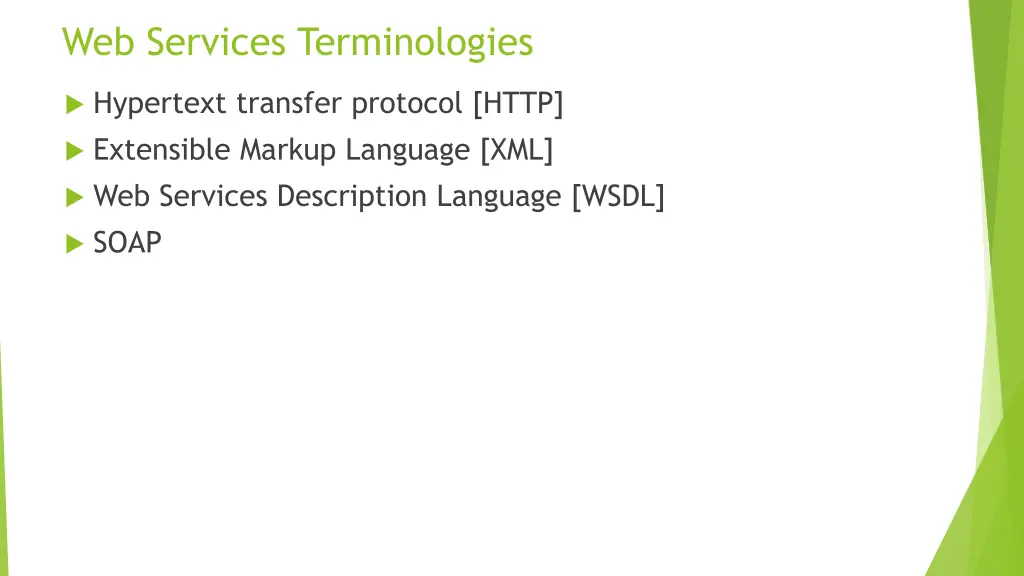 Web Services Terminologies

Hypertext transfer protocol [HTTP]

Extensible Markup Language [XML]

Web Services Description Language [WSDL]

SOAP